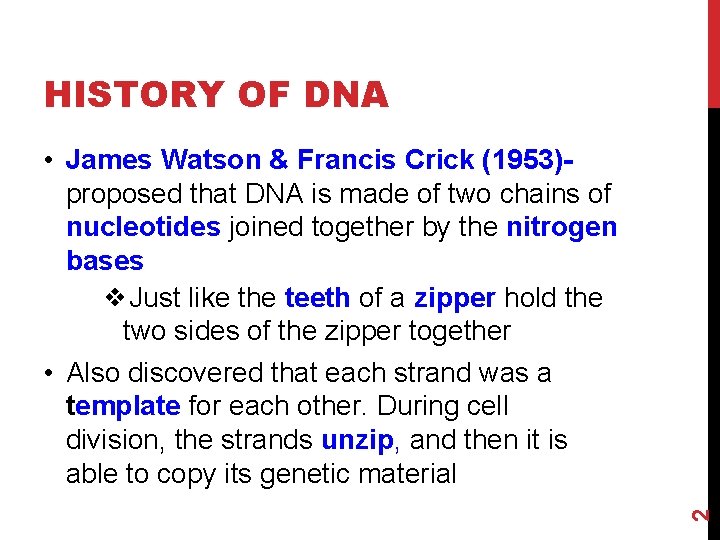 HISTORY OF DNA

• James Watson & Francis Crick (1953)- proposed that DNA is made of two chains of nucleotides joined together by the nitrogen bases

❖ Just like the teeth of a zipper hold the two sides of the zipper together

• Also discovered that each strand was a template for each other. During cell division, the strands unzip, and then it is able to copy its genetic material

2